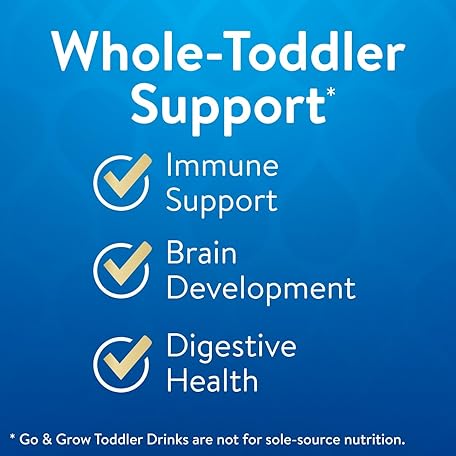 Whole-Toddler Support*

Immune Support

Brain Development

Digestive Health

* Go & Grow Toddler Drinks are not for sole-source nutrition.